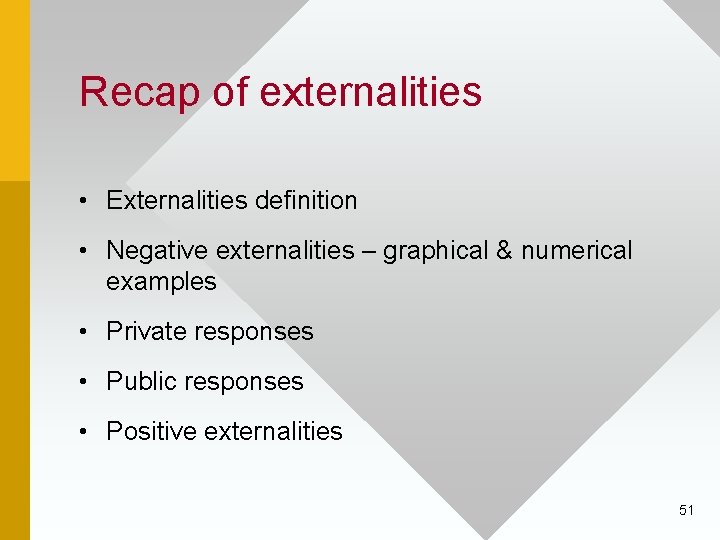 Recap of externalities

• Externalities definition

• Negative externalities – graphical & numerical examples

• Private responses

• Public responses

• Positive externalities

51